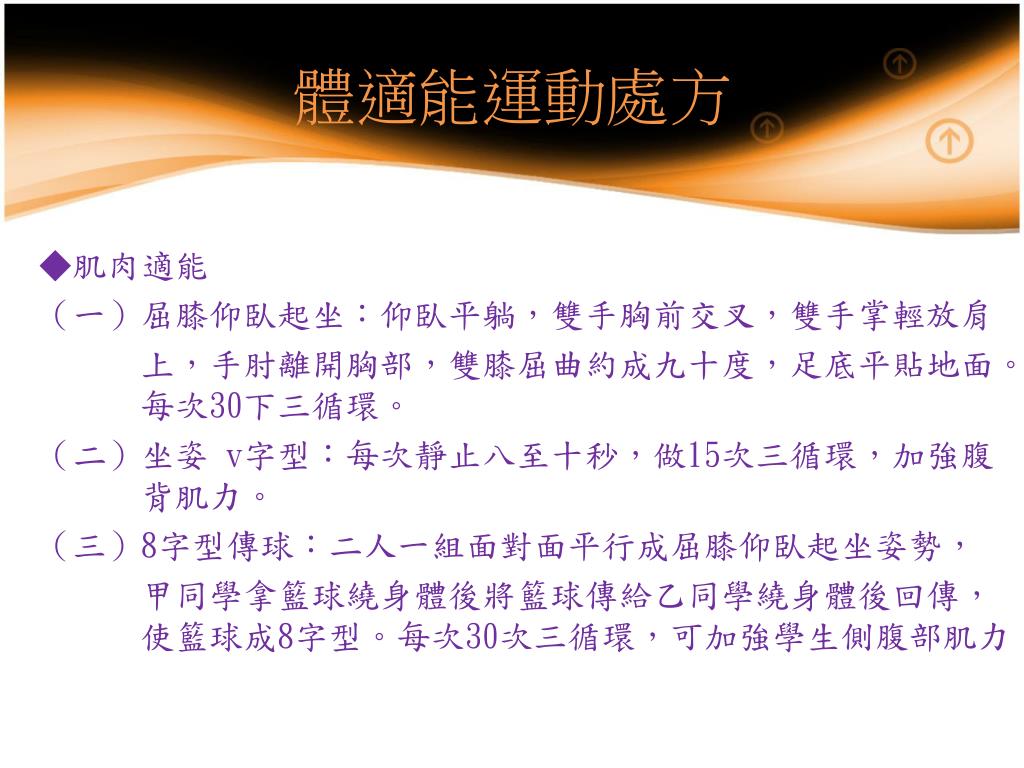 體適能運動處方

◆肌肉適能

（一）屈膝仰臥起坐：仰臥平躺，雙手胸前交叉，雙手掌輕放肩上，手肘離開胸部，雙膝屈曲約成九十度，足底平貼地面。每次30下三循環。

（二）坐姿 v字型：每次靜止八至十秒，做15次三循環，加強腹背肌力。

（三）8字型傳球：二人一組面對面平行成屈膝仰臥起坐姿勢，甲同學拿籃球繞身體後將籃球傳給乙同學繞身體後回傳，使籃球成8字型。每次30次三循環，可加強學生側腹部肌力